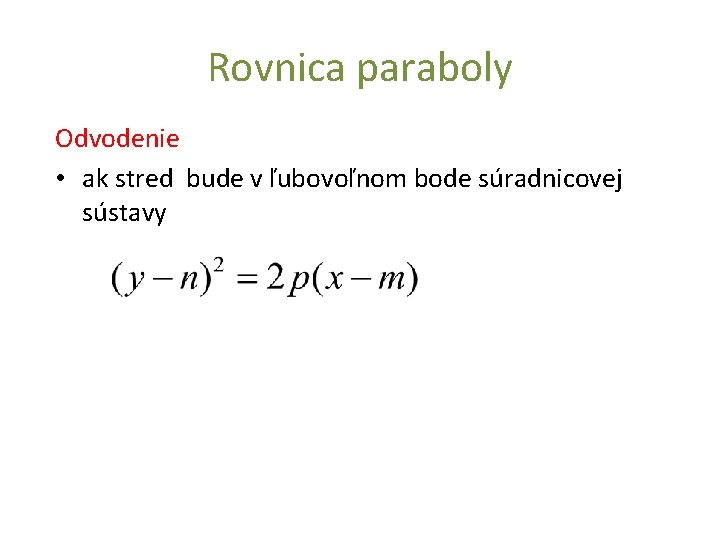 Rovnica paraboly

Odvodenie

• ak stred bude v ľubovoľnom bode súradnicovej sústavy

$(y-n)^2 = 2p(x-m)$